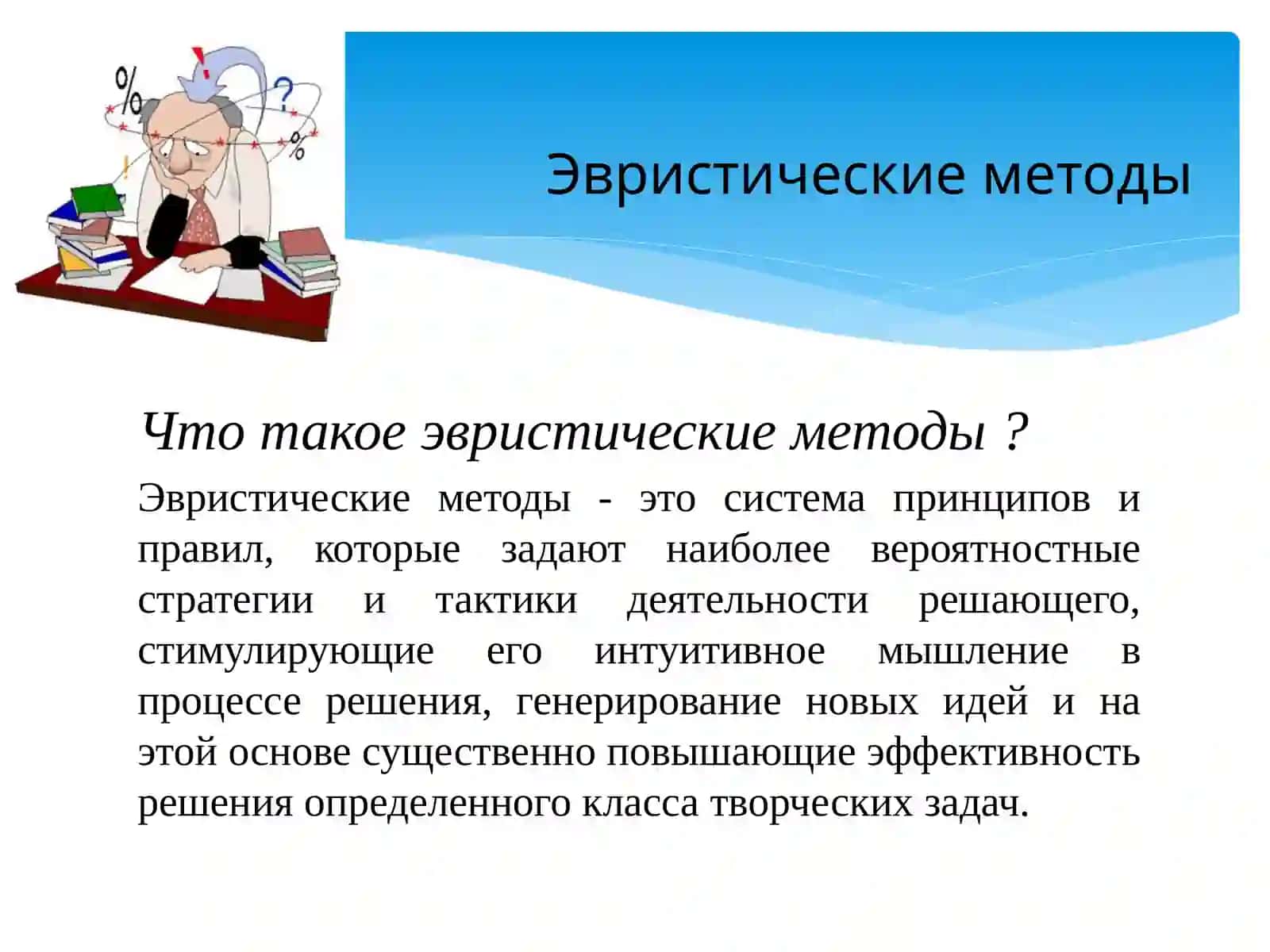 Эвристические методы

Что такое эвристические методы ?

Эвристические методы - это система принципов и правил, которые задают наиболее вероятностные стратегии и тактики деятельности решающего, стимулирующие его интуитивное мышление в процессе решения, генерирование новых идей и на этой основе существенно повышающие эффективность решения определенного класса творческих задач.